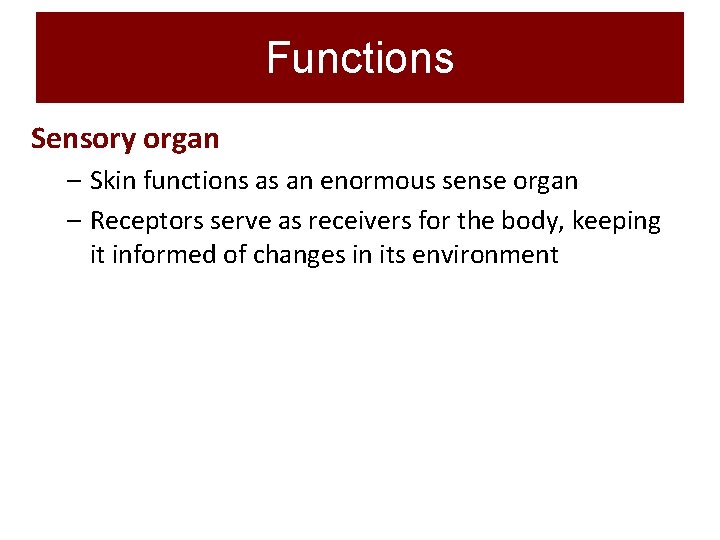 Functions

Sensory organ

– Skin functions as an enormous sense organ

– Receptors serve as receivers for the body, keeping it informed of changes in its environment